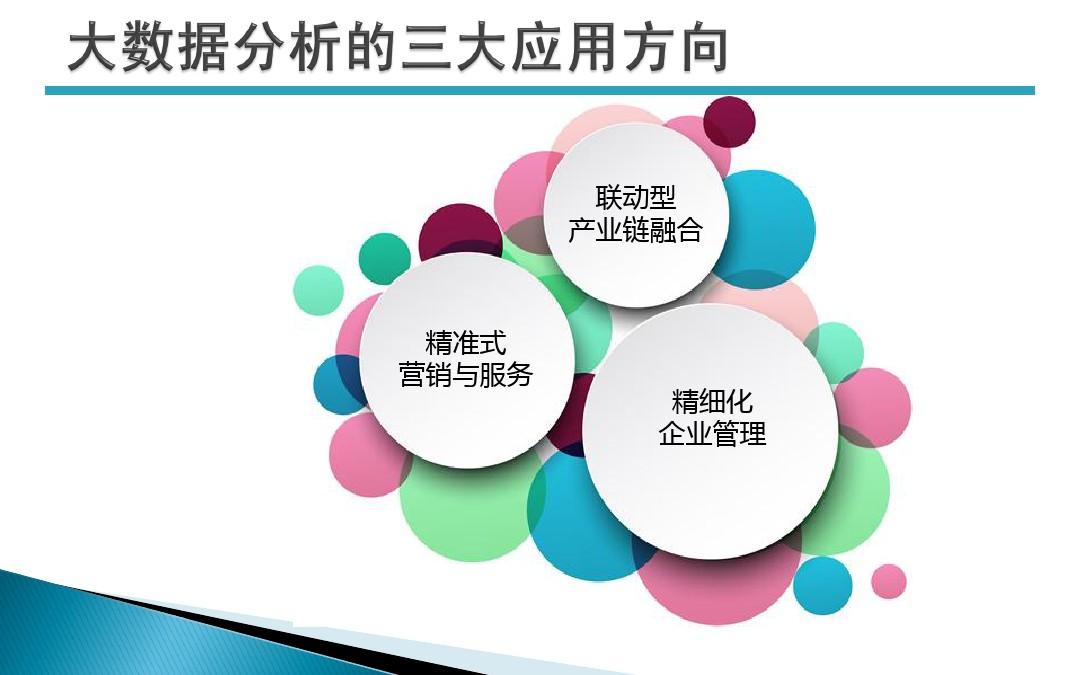 大数据分析的三大应用方向

联动型
产业链融合

精准式
营销与服务

精细化
企业管理